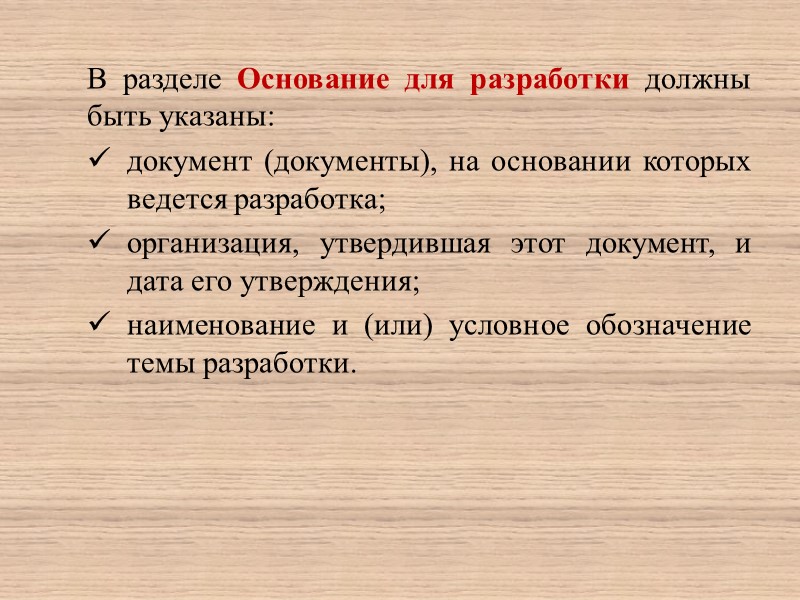 В разделе Основание для разработки должны быть указаны:

✓ документ (документы), на основании которых ведется разработка;

✓ организация, утвердившая этот документ, и дата его утверждения;

✓ наименование и (или) условное обозначение темы разработки.